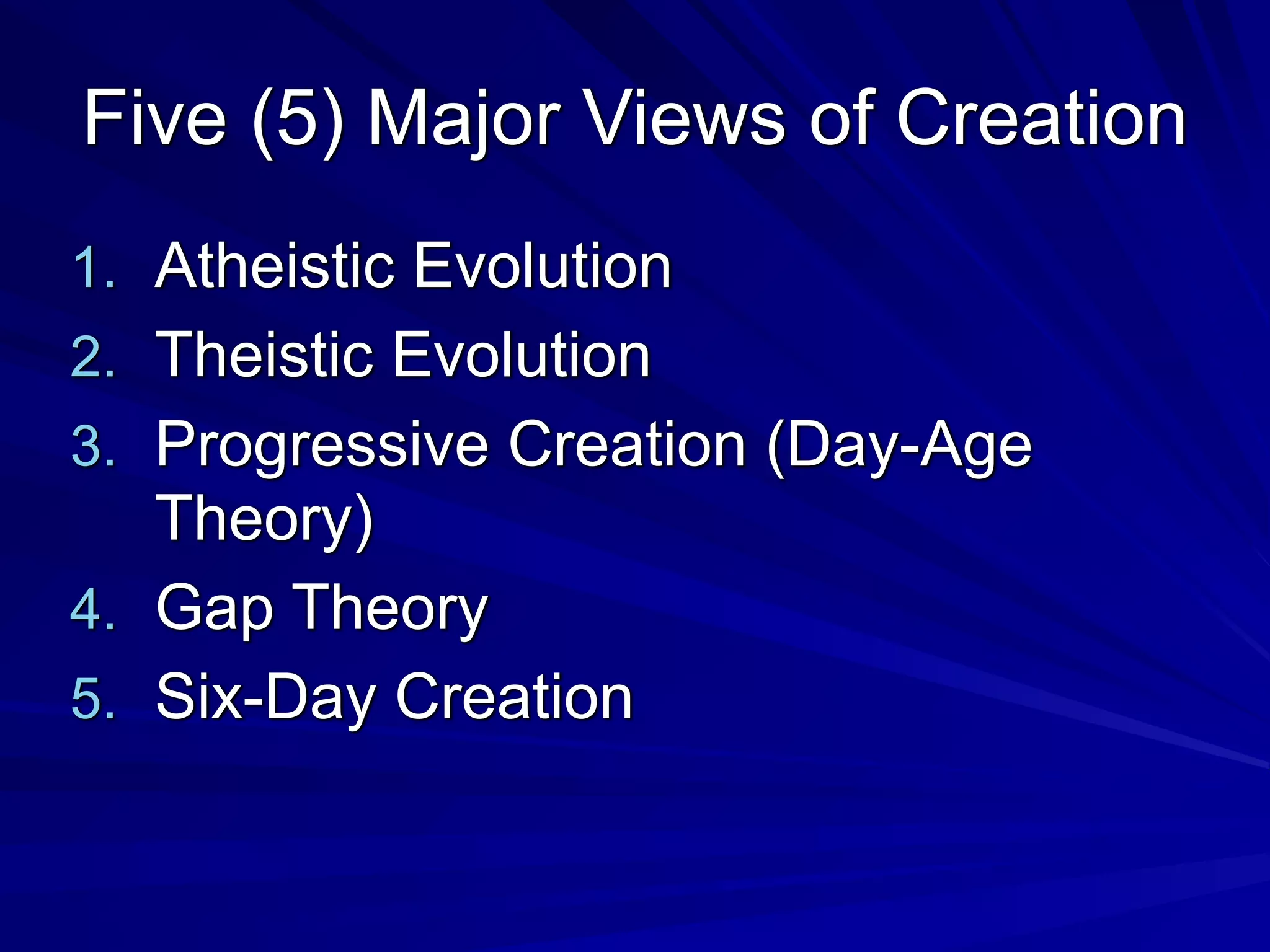 Five (5) Major Views of Creation

1. Atheistic Evolution
2. Theistic Evolution
3. Progressive Creation (Day-Age Theory)
4. Gap Theory
5. Six-Day Creation